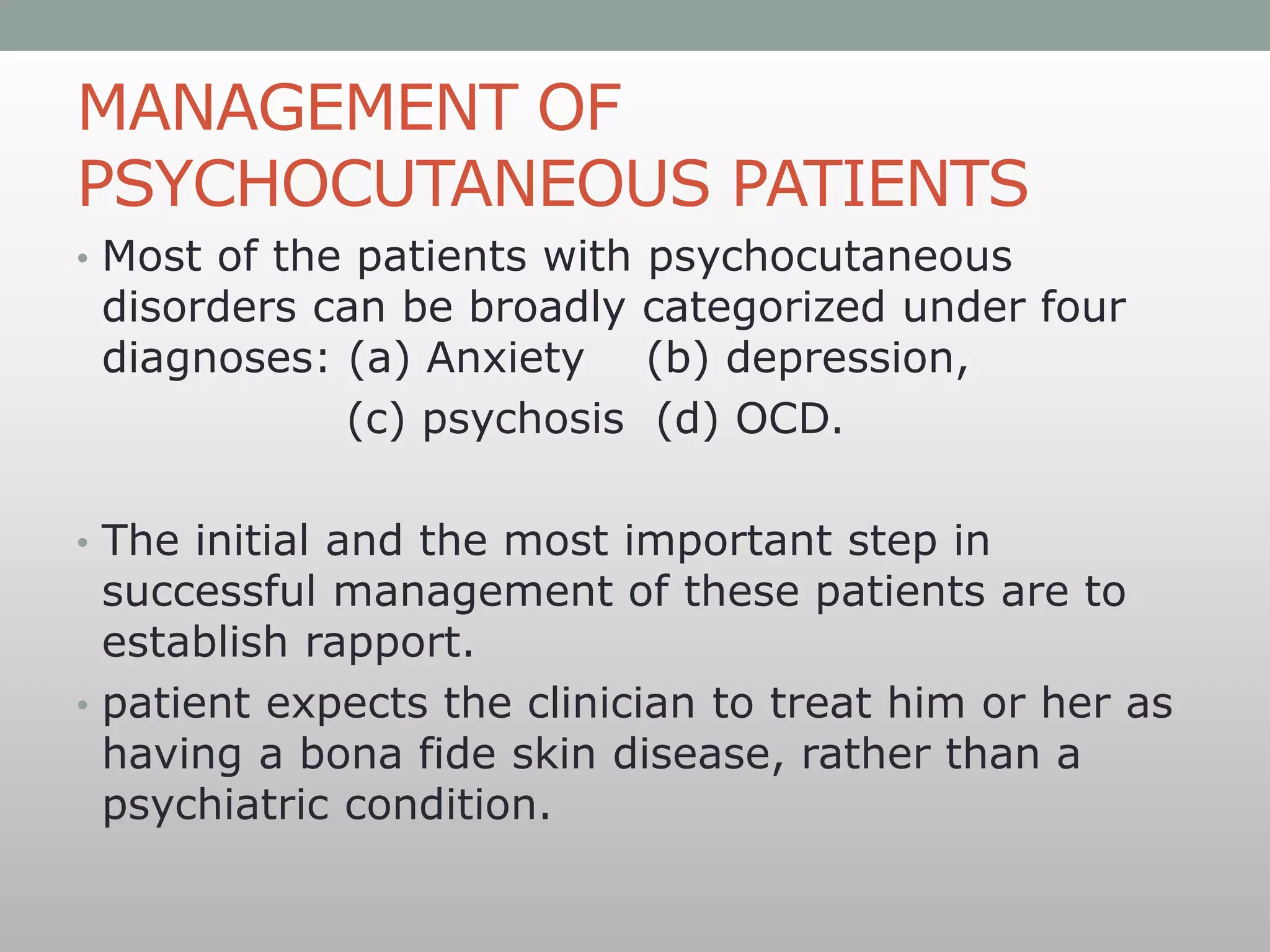 MANAGEMENT OF PSYCHOCUTANEOUS PATIENTS

• Most of the patients with psychocutaneous disorders can be broadly categorized under four diagnoses: (a) Anxiety (b) depression, (c) psychosis (d) OCD.

• The initial and the most important step in successful management of these patients are to establish rapport.

• patient expects the clinician to treat him or her as having a bona fide skin disease, rather than a psychiatric condition.